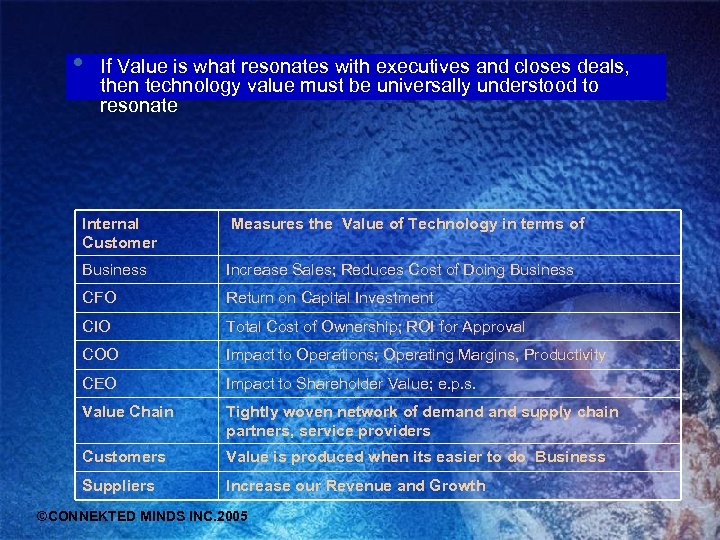 • If Value is what resonates with executives and closes deals, then technology value must be universally understood to resonate

| Internal Customer | Measures the Value of Technology in terms of |
|---|---|
| Business | Increase Sales; Reduces Cost of Doing Business |
| CFO | Return on Capital Investment |
| CIO | Total Cost of Ownership; ROI for Approval |
| COO | Impact to Operations; Operating Margins, Productivity |
| CEO | Impact to Shareholder Value; e.p.s. |
| Value Chain | Tightly woven network of demand and supply chain partners, service providers |
| Customers | Value is produced when its easier to do Business |
| Suppliers | Increase our Revenue and Growth |

©CONNEKTED MINDS INC.2005